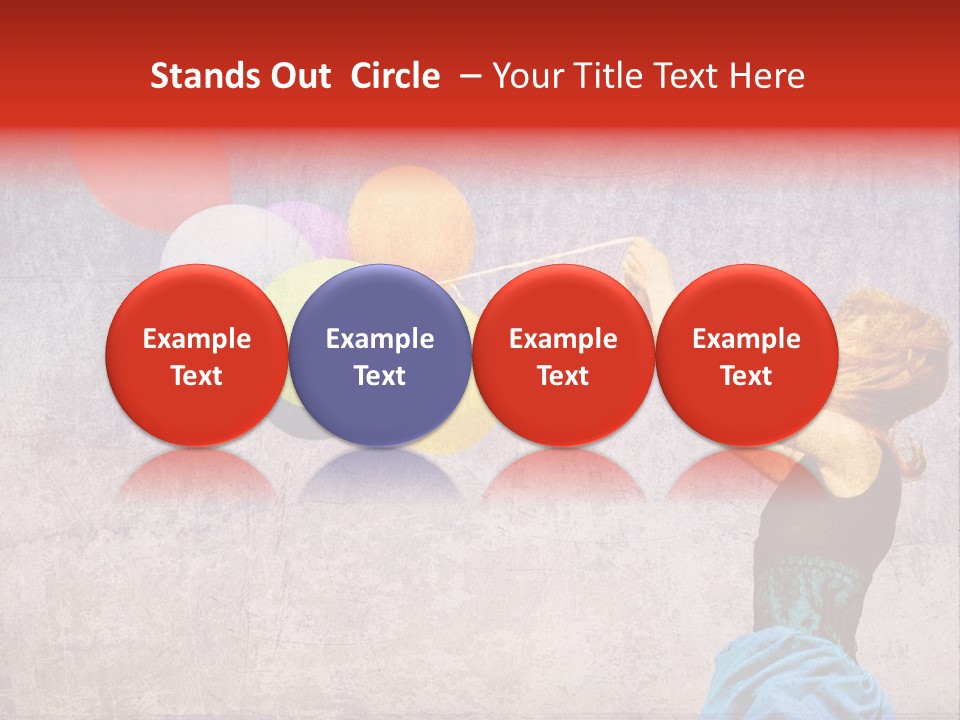 Stands Out Circle – Your Title Text Here

Example Text

Example Text

Example Text

Example Text